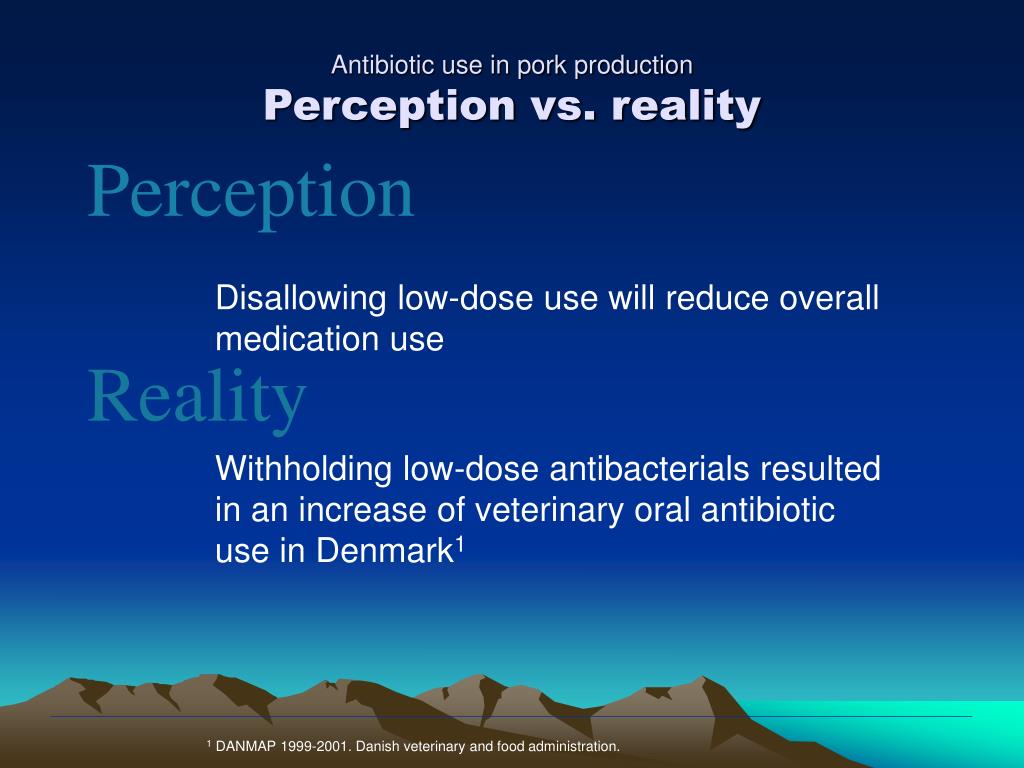 Antibiotic use in pork production
Perception vs. reality

Perception

Disallowing low-dose use will reduce overall medication use

Reality

Withholding low-dose antibacterials resulted in an increase of veterinary oral antibiotic use in Denmark$^1$

$^1$ DANMAP 1999-2001. Danish veterinary and food administration.